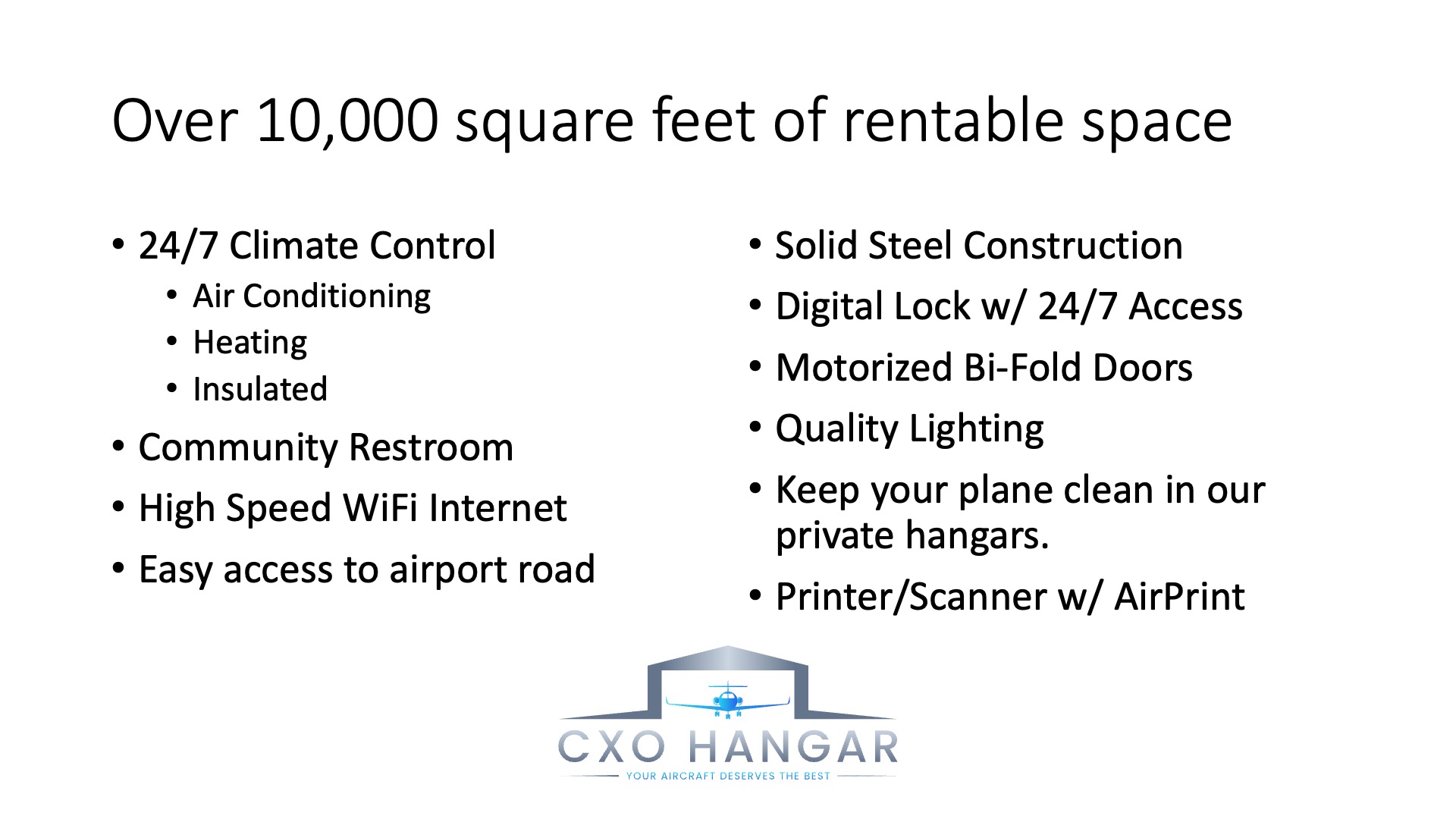 Over 10,000 square feet of rentable space

• 24/7 Climate Control
  • Air Conditioning
  • Heating
  • Insulated
• Community Restroom
• High Speed WiFi Internet
• Easy access to airport road

• Solid Steel Construction
• Digital Lock w/ 24/7 Access
• Motorized Bi-Fold Doors
• Quality Lighting
• Keep your plane clean in our private hangars.
• Printer/Scanner w/ AirPrint

CXO HANGAR
YOUR AIRCRAFT DESERVES THE BEST